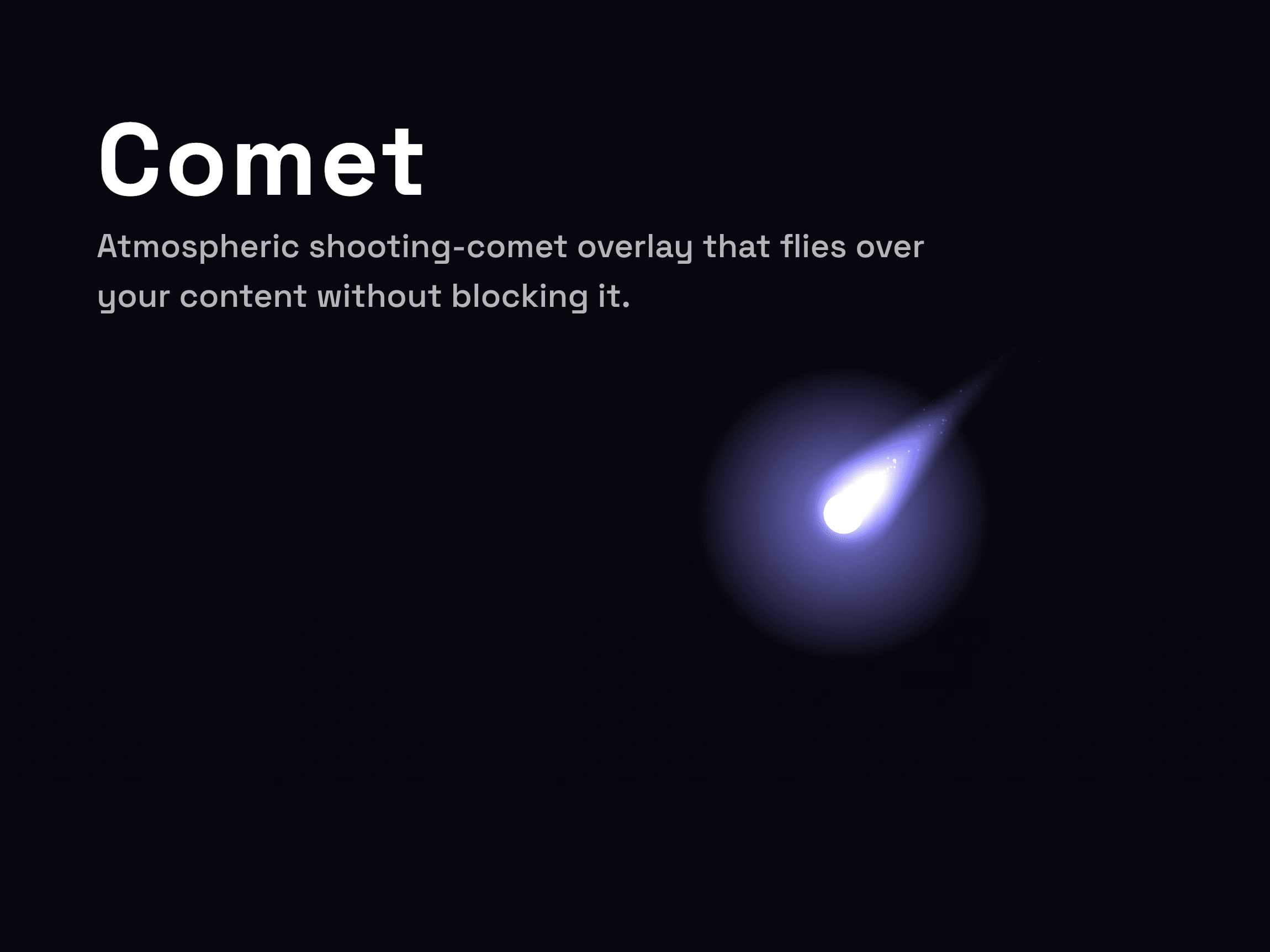 Comet

Atmospheric shooting-comet overlay that flies over your content without blocking it.